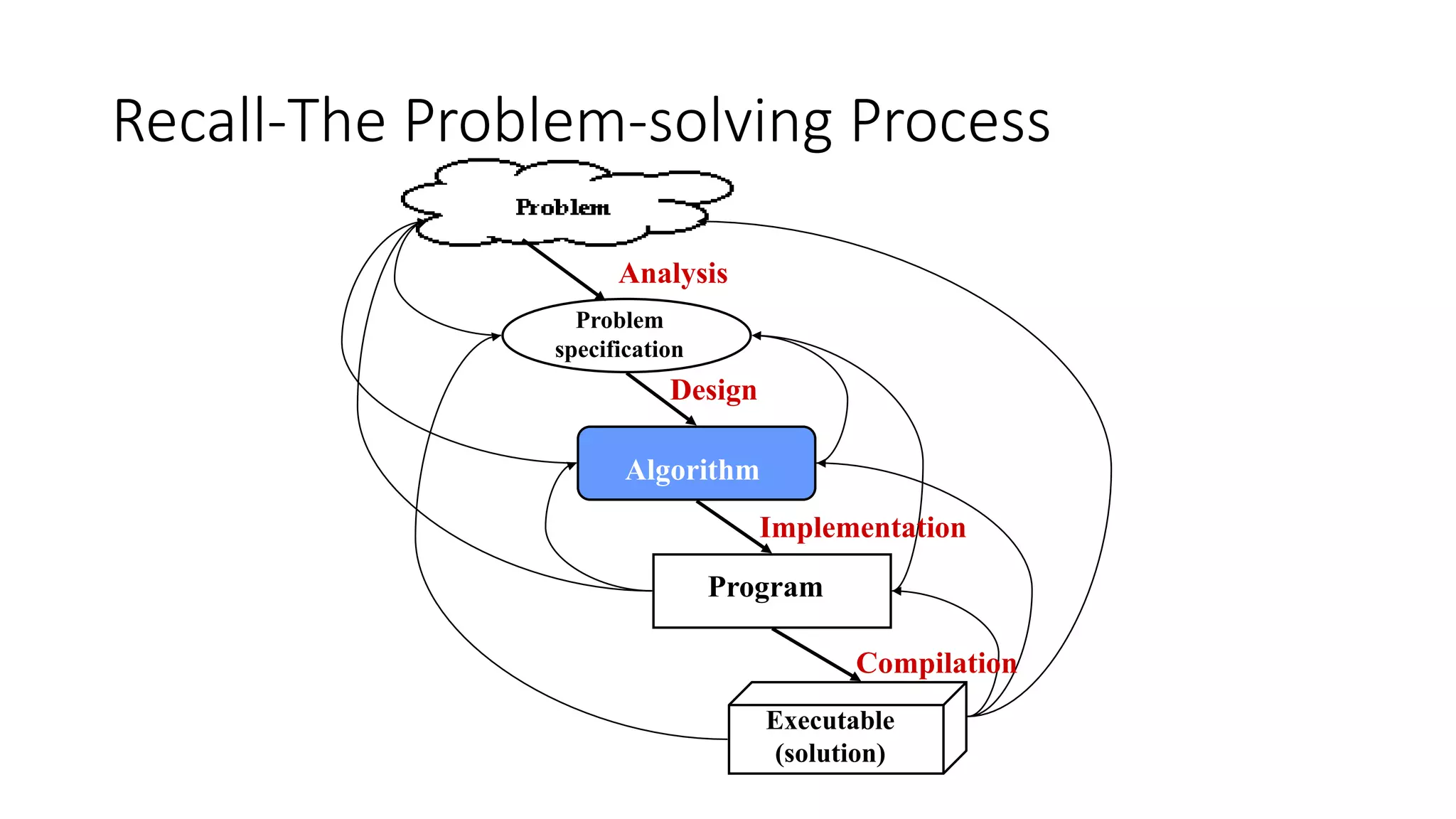 Recall-The Problem-solving Process

Problem

Analysis

Problem specification

Design

Algorithm

Implementation

Program

Compilation

Executable (solution)